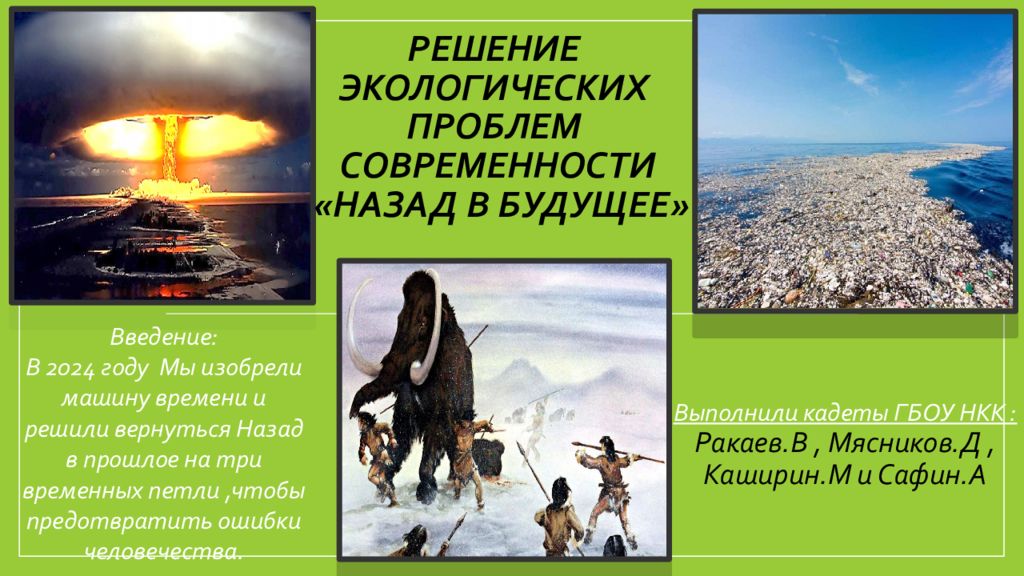 РЕШЕНИЕ ЭКОЛОГИЧЕСКИХ ПРОБЛЕМ СОВРЕМЕННОСТИ «НАЗАД В БУДУЩЕЕ»

Введение:
В 2024 году Мы изобрели машину времени и решили вернуться Назад в прошлое на три временных петли ,чтобы предотвратить ошибки человечества.

Выполнили кадеты ГБОУ НКК :
Ракаев.В , Мясников.Д , Каширин.М и Сафин.А